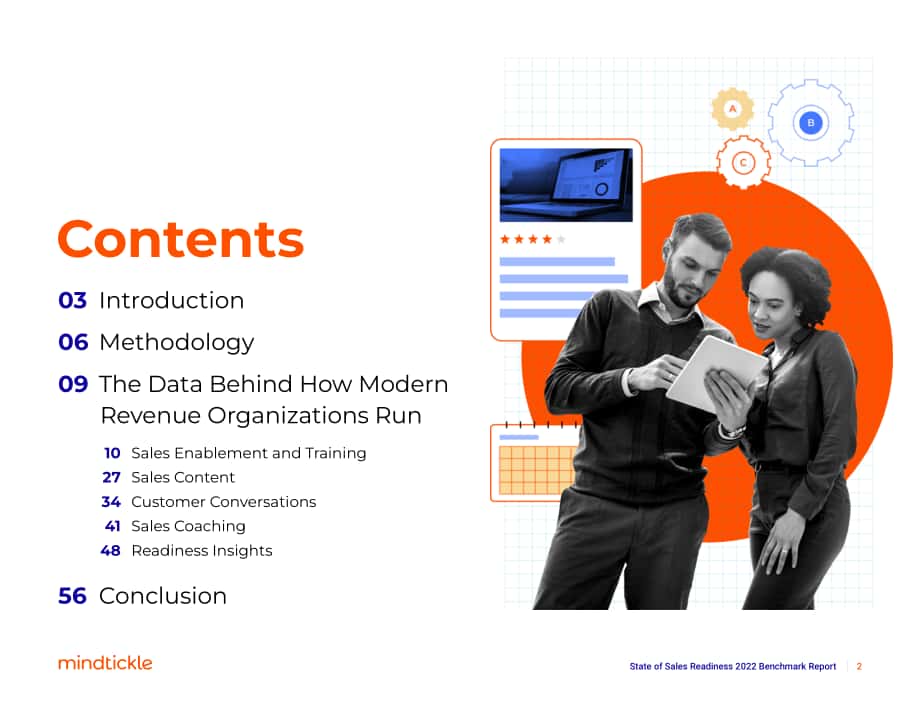 Contents

03 Introduction

06 Methodology

09 The Data Behind How Modern Revenue Organizations Run

10 Sales Enablement and Training
27 Sales Content
34 Customer Conversations
41 Sales Coaching
48 Readiness Insights

56 Conclusion

A
B
C

mindtickle

State of Sales Readiness 2022 Benchmark Report 2